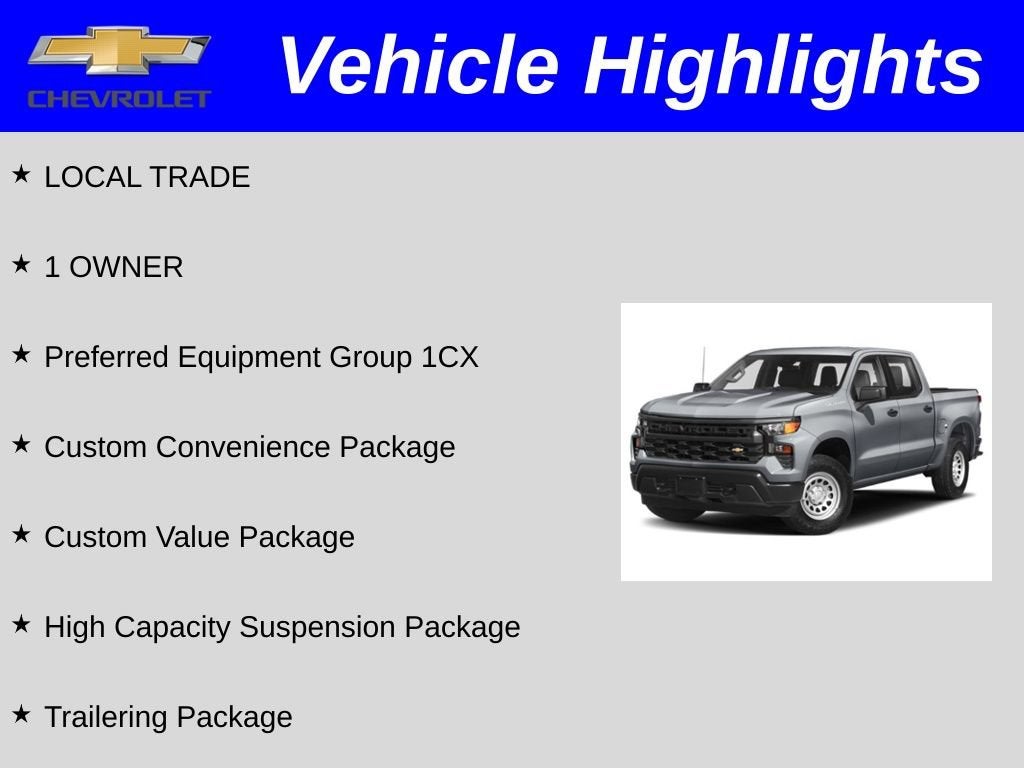 CHEVROLET

Vehicle Highlights

★ LOCAL TRADE

★ 1 OWNER

★ Preferred Equipment Group 1CX

★ Custom Convenience Package

★ Custom Value Package

★ High Capacity Suspension Package

★ Trailering Package

CHEVROLET